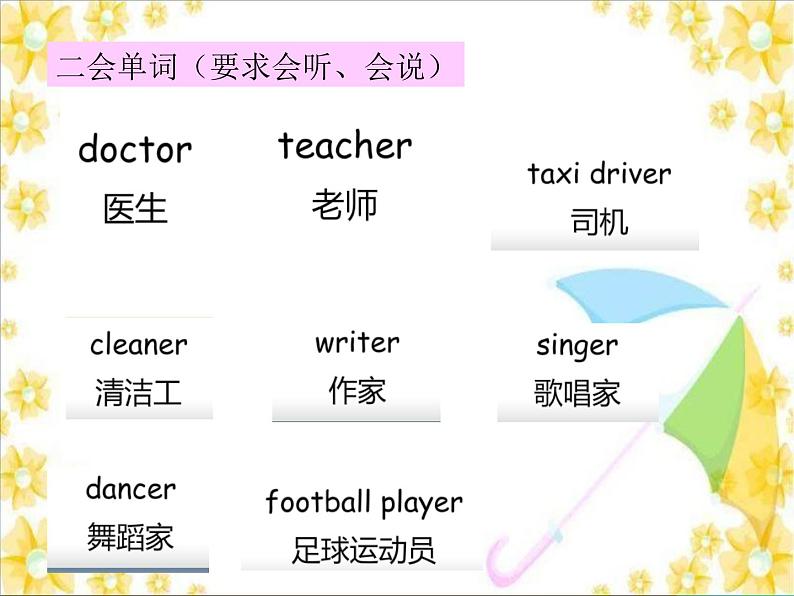 二会单词（要求会听、会说）

doctor
医生

teacher
老师

taxi driver
司机

cleaner
清洁工

writer
作家

singer
歌唱家

dancer
舞蹈家

football player
足球运动员